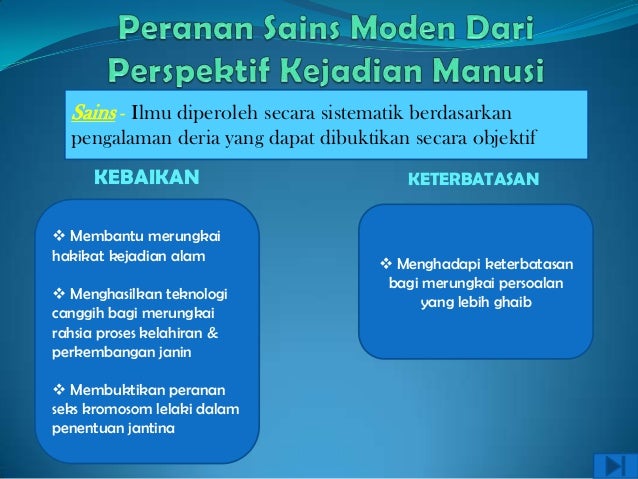 Peranan Sains Moden Dari Perspektif Kejadian Manusi

Sains - Ilmu diperoleh secara sistematik berdasarkan pengalaman deria yang dapat dibuktikan secara objektif

KEBAIKAN

❖ Membantu merungkai hakikat kejadian alam

❖ Menghasilkan teknologi canggih bagi merungkai rahsia proses kelahiran & perkembangan janin

❖ Membuktikan peranan seks kromosom lelaki dalam penentuan jantina

KETERBATASAN

❖ Menghadapi keterbatasan bagi merungkai persoalan yang lebih ghaib